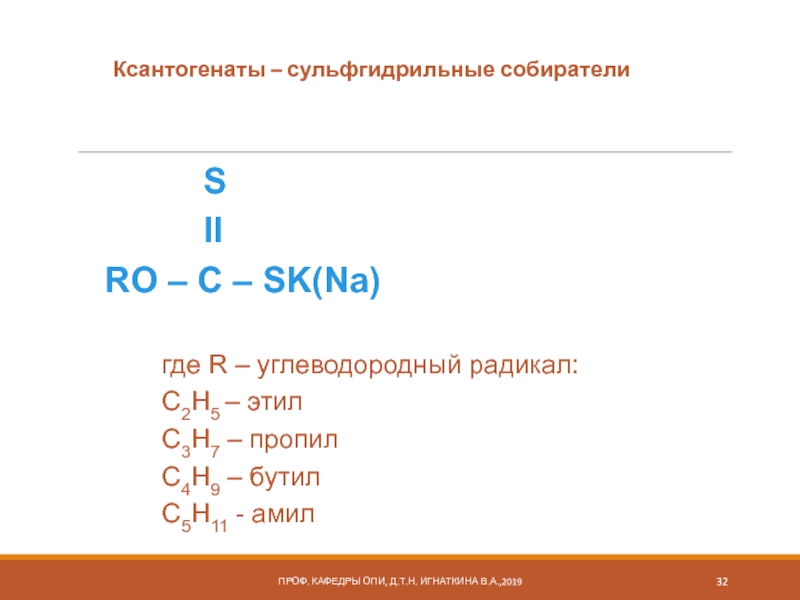 Ксантогенаты – сульфгидрильные собиратели

S
II
RO – C – SK(Na)

где R – углеводородный радикал:
$C_2H_5$ – этил
$C_3H_7$ – пропил
$C_4H_9$ – бутил
$C_5H_{11}$ - амил

ПРОФ. КАФЕДРЫ ОПИ, Д.Т.Н. ИГНАТКИНА В.А.,2019

32